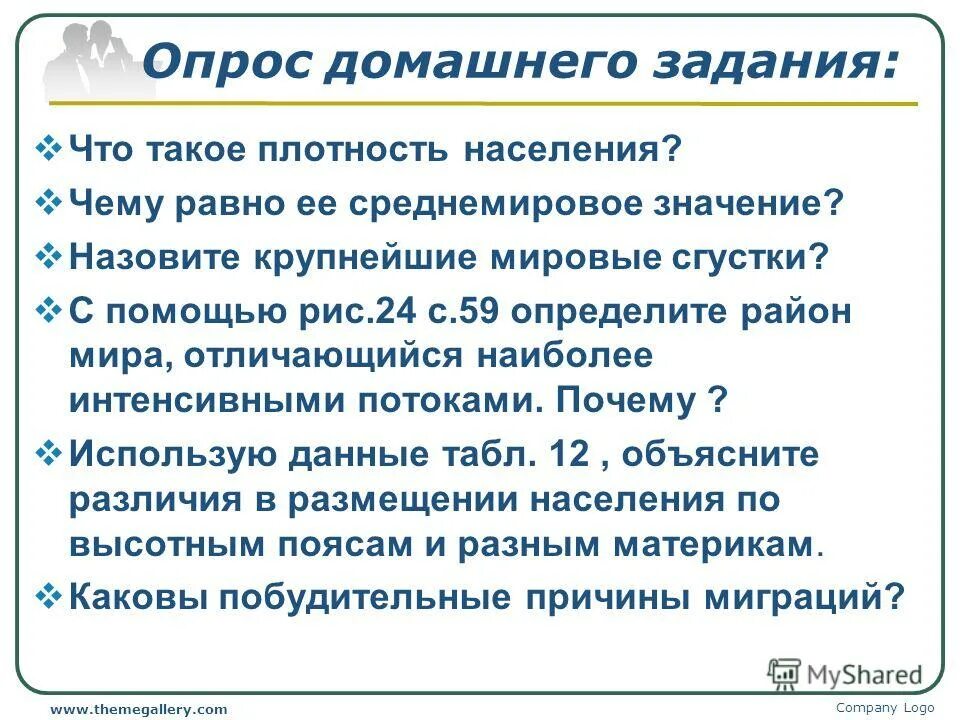 Опрос домашнего задания:

❖ Что такое плотность населения?

❖ Чему равно ее среднемировое значение?

❖ Назовите крупнейшие мировые сгустки?

❖ С помощью рис.24 с.59 определите район мира, отличающийся наиболее интенсивными потоками. Почему ?

❖ Использую данные табл. 12 , объясните различия в размещении населения по высотным поясам и разным материкам.

❖ Каковы побудительные причины миграций?

MyShared

www.themegallery.com

Company Logo